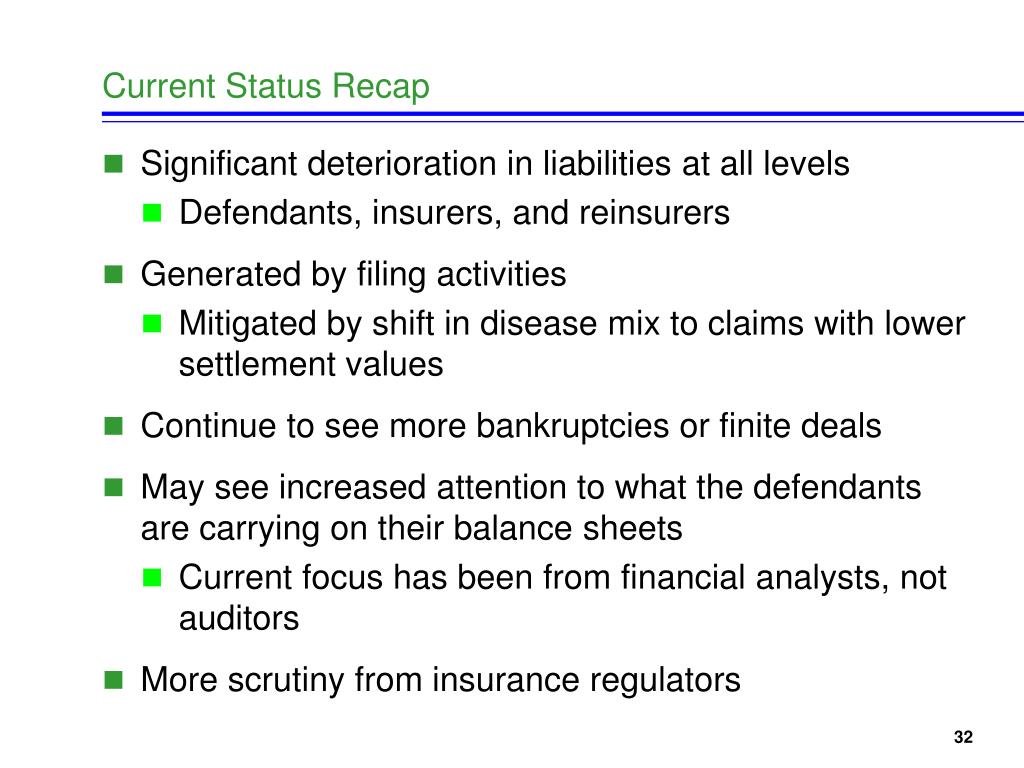 Current Status Recap

Significant deterioration in liabilities at all levels

Defendants, insurers, and reinsurers

Generated by filing activities

Mitigated by shift in disease mix to claims with lower settlement values

Continue to see more bankruptcies or finite deals

May see increased attention to what the defendants are carrying on their balance sheets

Current focus has been from financial analysts, not auditors

More scrutiny from insurance regulators

32